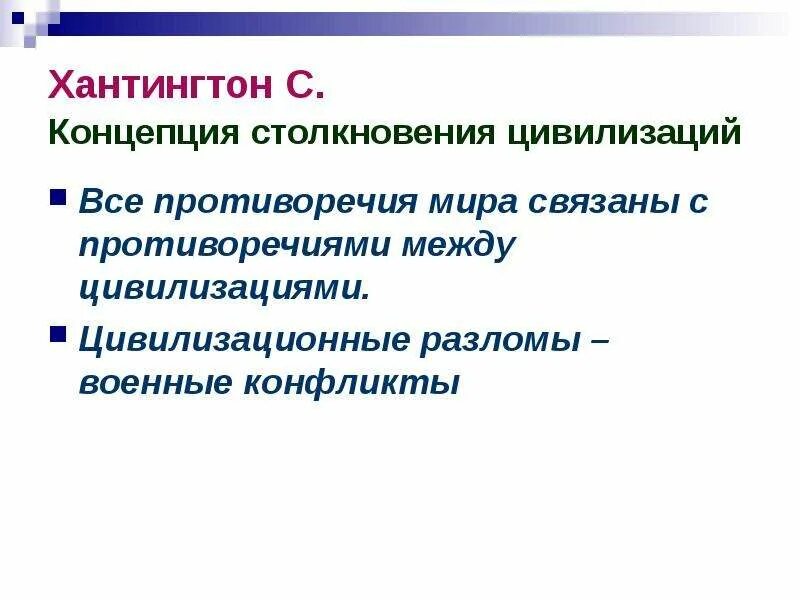 Хантингтон С.
Концепция столкновения цивилизаций

Все противоречия мира связаны с противоречиями между цивилизациями.

Цивилизационные разломы – военные конфликты